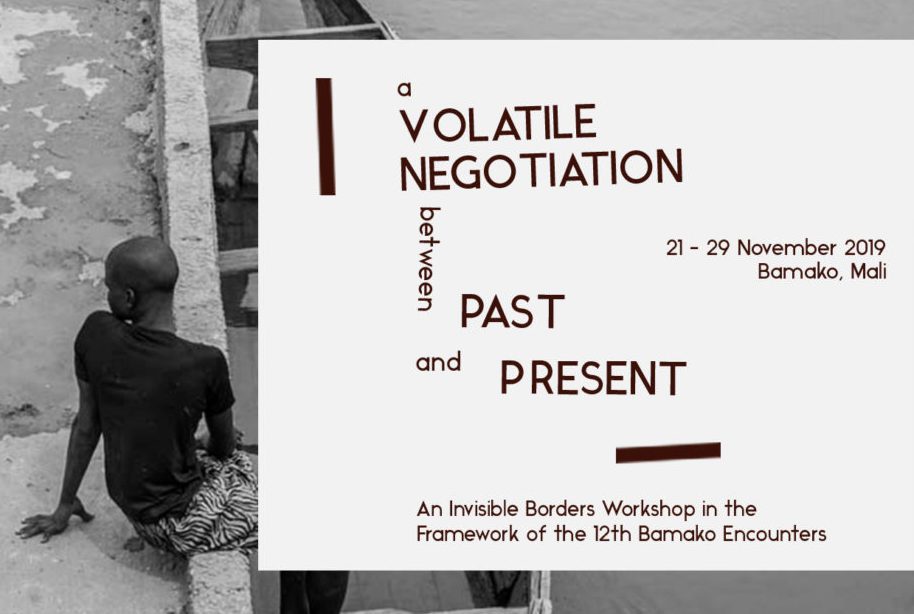 a
VOLATILE
NEGOTIATION
between
PAST
and
PRESENT

21 - 29 November 2019
Bamako, Mali

An Invisible Borders Workshop in the Framework of the 12th Bamako Encounters